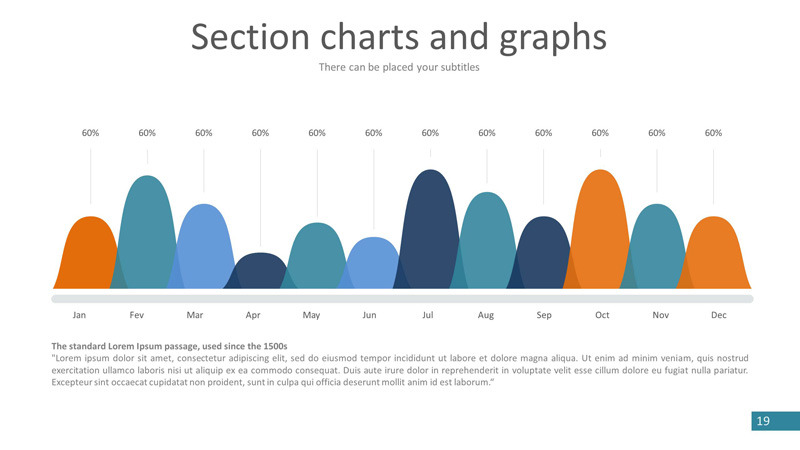 Section charts and graphs

There can be placed your subtitles

60% 60% 60% 60% 60% 60% 60% 60% 60% 60% 60% 60%

Jan Fev Mar Apr May Jun Jul Aug Sep Oct Nov Dec

The standard Lorem Ipsum passage, used since the 1500s

"Lorem ipsum dolor sit amet, consectetur adipiscing elit, sed do eiusmod tempor incididunt ut labore et dolore magna aliqua. Ut enim ad minim veniam, quis nostrud exercitation ullamco laboris nisi ut aliquip ex ea commodo consequat. Duis aute irure dolor in reprehenderit in voluptate velit esse cillum dolore eu fugiat nulla pariatur. Excepteur sint occaecat cupidatat non proident, sunt in culpa qui officia deserunt mollit anim id est laborum."

19